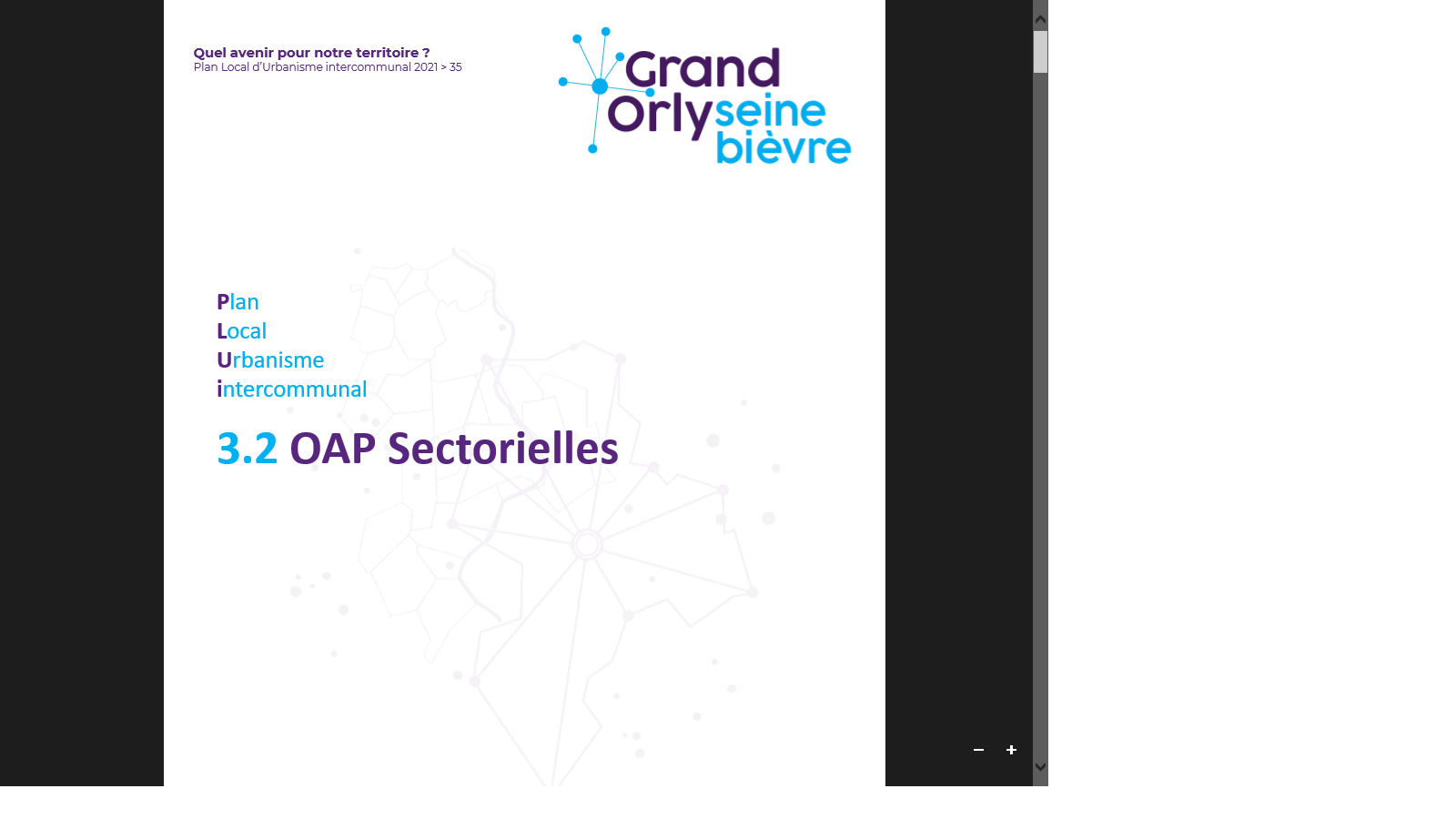 Quel avenir pour notre territoire ?
Plan Local d'Urbanisme intercommunal 2021 > 35

Grand Orly seine bièvre

Plan
Local
Urbanisme
intercommunal

3.2 OAP Sectorielles

–
+